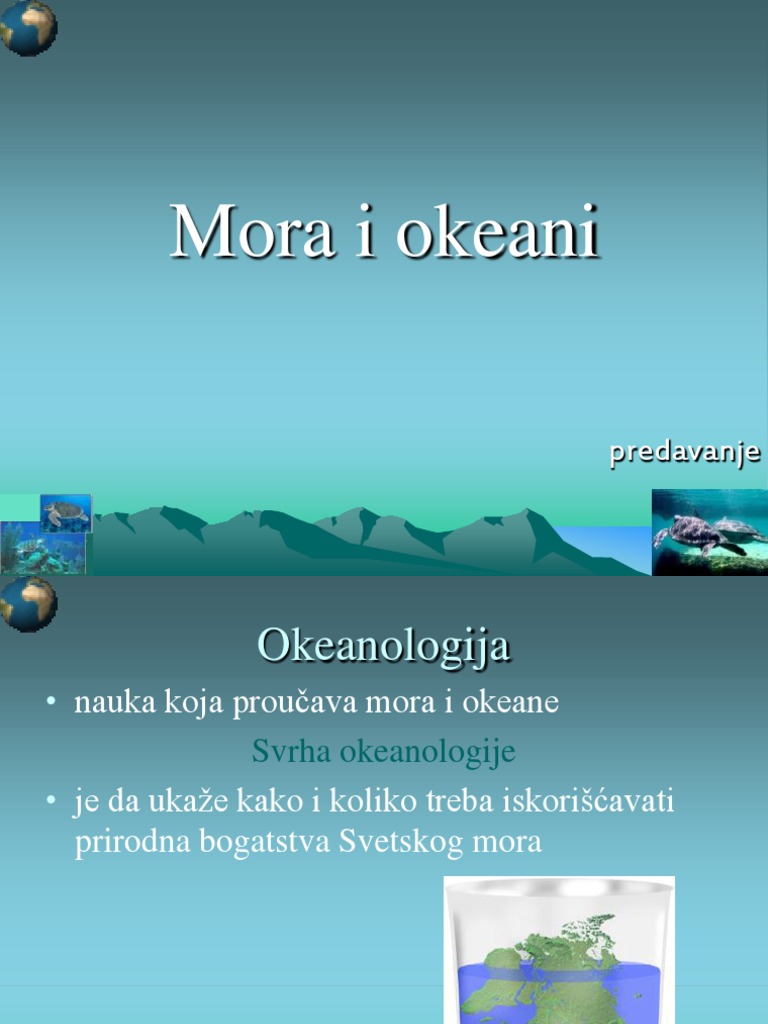 Mora i okeani

predavanje

Okeanologija

• nauka koja proučava mora i okeane

Svrha okeanologije

• je da ukaže kako i koliko treba iskorišćavati prirodna bogatstva Svetskog mora